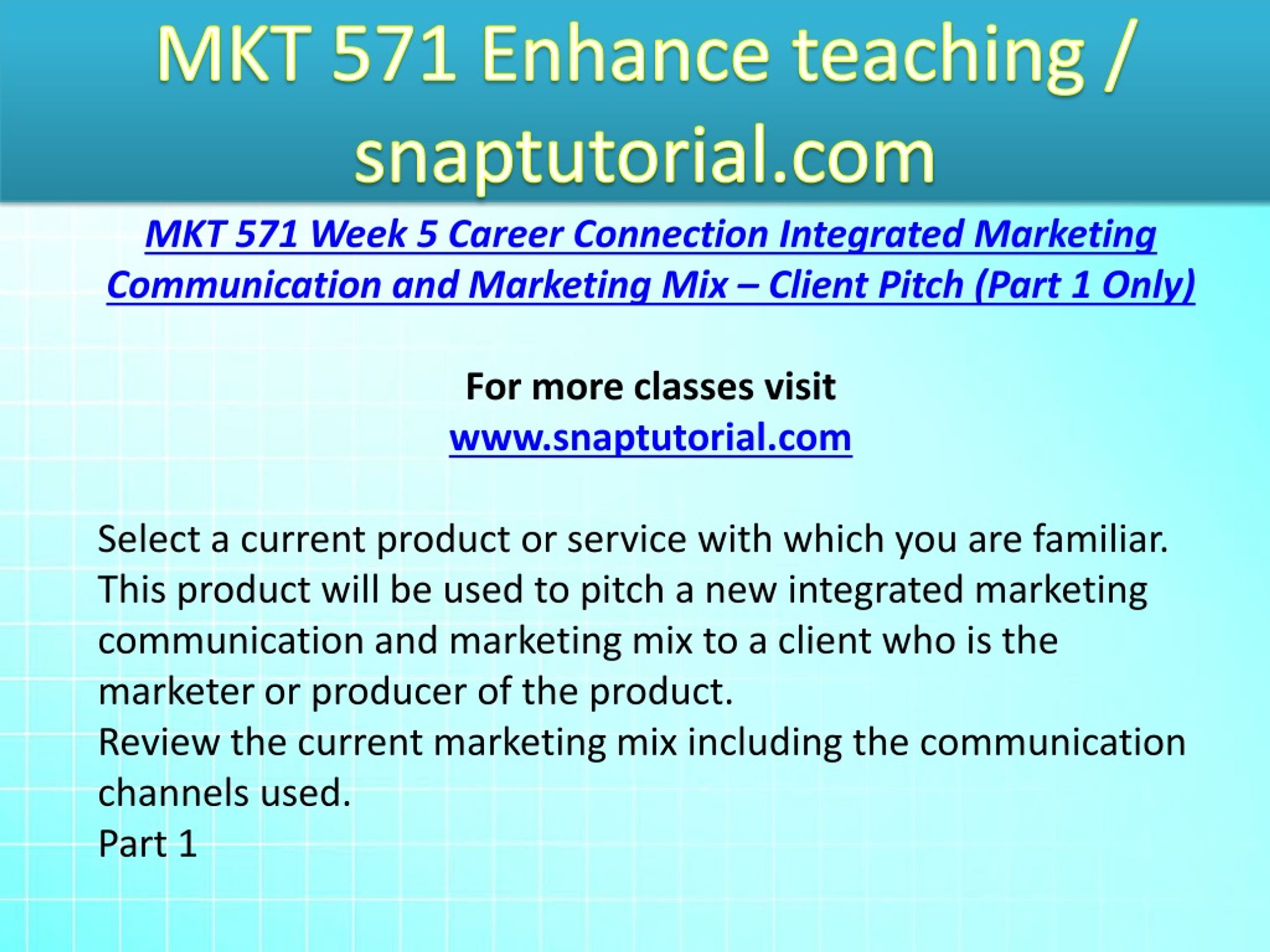 MKT 571 Enhance teaching / snaptutorial.com

MKT 571 Week 5 Career Connection Integrated Marketing Communication and Marketing Mix – Client Pitch (Part 1 Only)

For more classes visit
www.snaptutorial.com

Select a current product or service with which you are familiar. This product will be used to pitch a new integrated marketing communication and marketing mix to a client who is the marketer or producer of the product.
Review the current marketing mix including the communication channels used.
Part 1